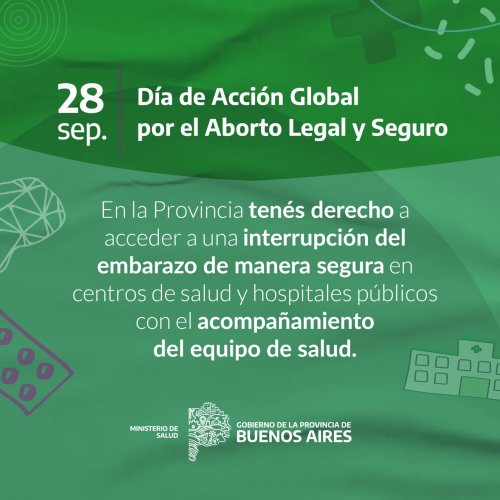 28 sep.

Día de Acción Global por el Aborto Legal y Seguro

En la Provincia tenés derecho a acceder a una interrupción del embarazo de manera segura en centros de salud y hospitales públicos con el acompañamiento del equipo de salud.

MINISTERIO DE SALUD

GOBIERNO DE LA PROVINCIA DE BUENOS AIRES